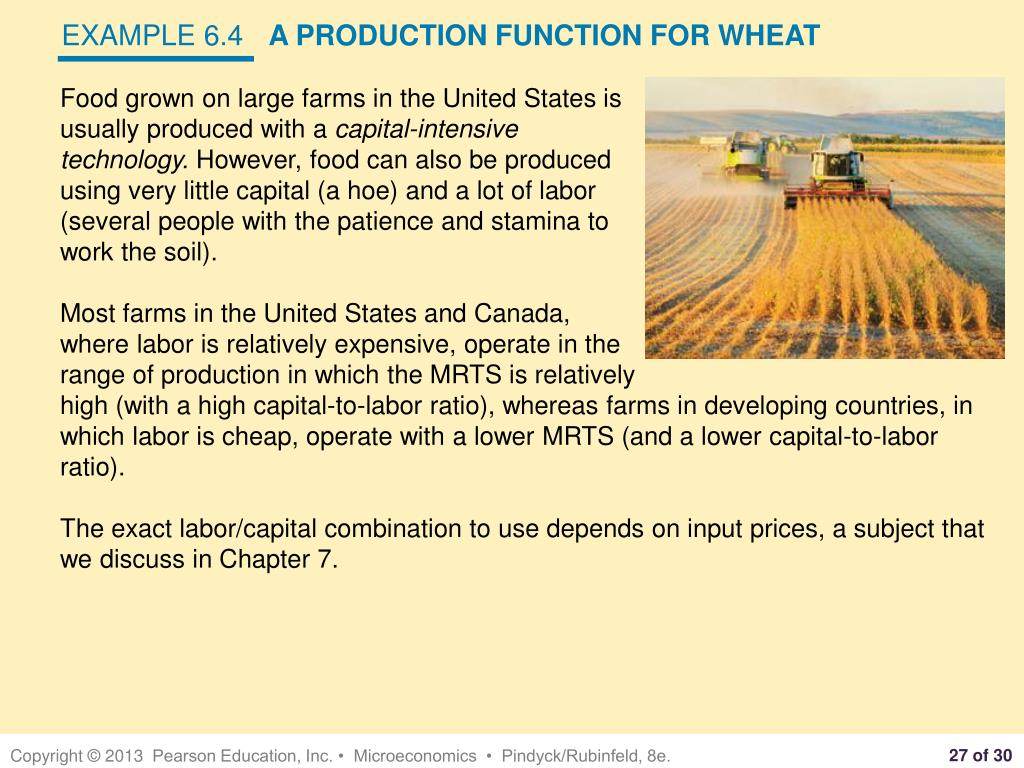 EXAMPLE 6.4 A PRODUCTION FUNCTION FOR WHEAT

Food grown on large farms in the United States is usually produced with a capital-intensive technology. However, food can also be produced using very little capital (a hoe) and a lot of labor (several people with the patience and stamina to work the soil).

Most farms in the United States and Canada, where labor is relatively expensive, operate in the range of production in which the MRTS is relatively high (with a high capital-to-labor ratio), whereas farms in developing countries, in which labor is cheap, operate with a lower MRTS (and a lower capital-to-labor ratio).

The exact labor/capital combination to use depends on input prices, a subject that we discuss in Chapter 7.

Copyright © 2013 Pearson Education, Inc. • Microeconomics • Pindyck/Rubinfeld, 8e.

27 of 30